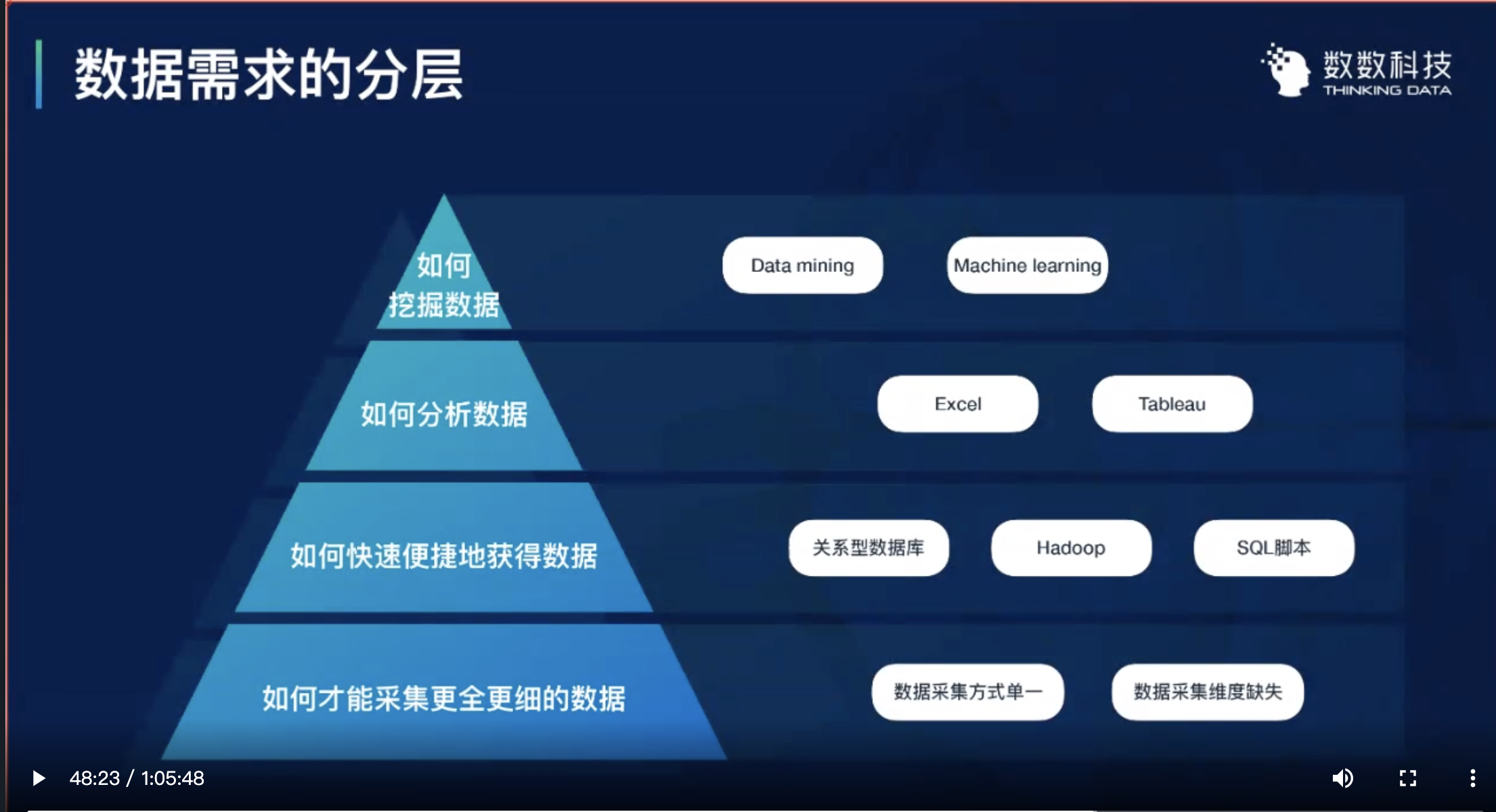 数据需求的分层

数数科技
THINKING DATA

如何
挖掘数据

Data mining

Machine learning

如何分析数据

Excel

Tableau

如何快速便捷地获得数据

关系型数据库

Hadoop

SQL脚本

如何才能采集更全更细的数据

数据采集方式单一

数据采集维度缺失

48:23 / 1:05:48